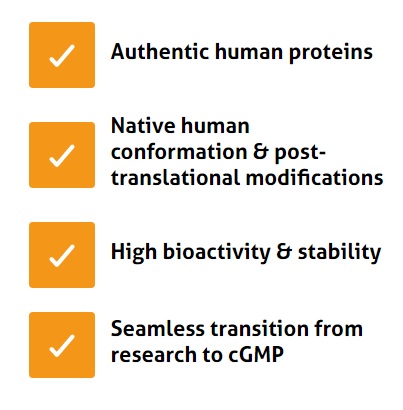 Authentic human proteins

Native human conformation & post-translational modifications

High bioactivity & stability

Seamless transition from research to cGMP